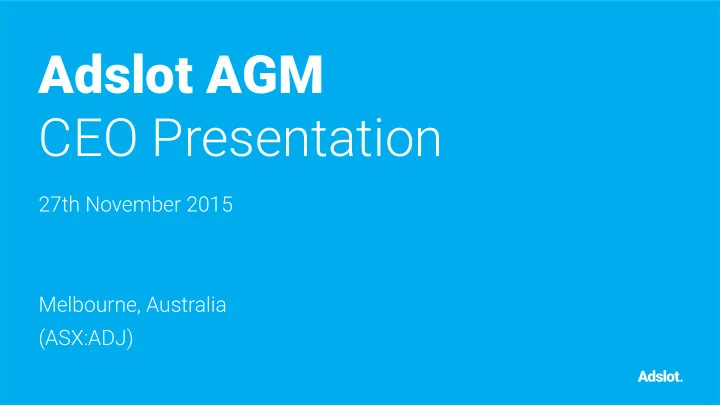 Adslot AGM
CEO Presentation

27th November 2015

Melbourne, Australia
(ASX:ADJ)

Adslot.